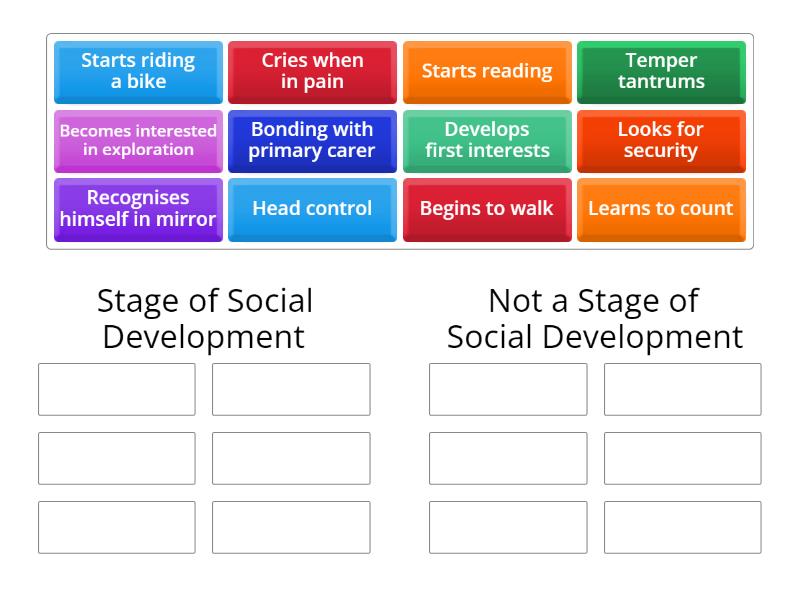 Starts riding a bike

Cries when in pain

Starts reading

Temper tantrums

Becomes interested in exploration

Bonding with primary carer

Develops first interests

Looks for security

Recognises himself in mirror

Head control

Begins to walk

Learns to count

Stage of Social Development

Not a Stage of Social Development